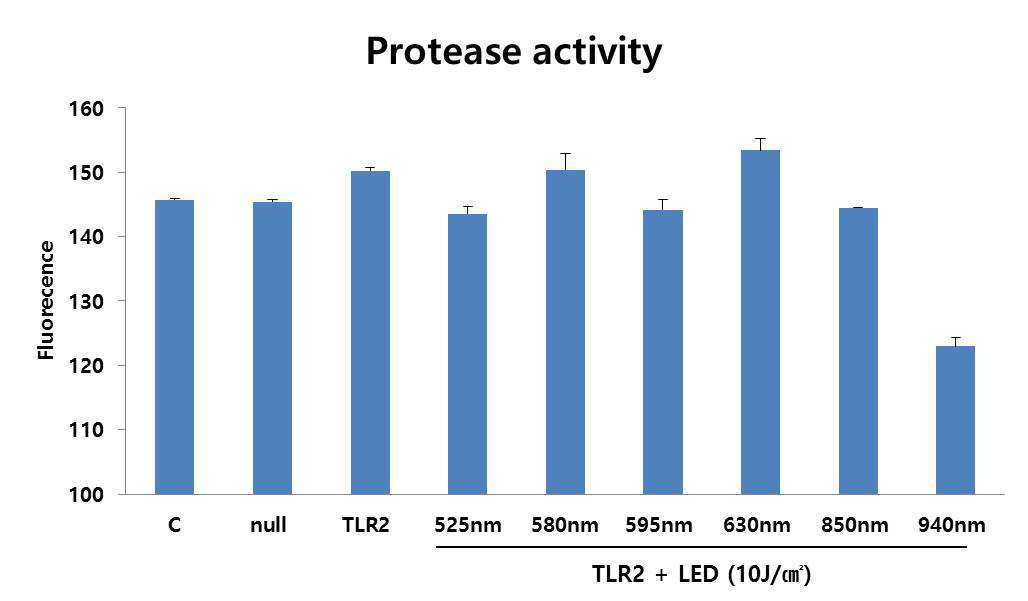 Protease activity

Fluorecence

160
150
140
130
120
110
100

C
null
TLR2
525nm
580nm
595nm
630nm
850nm
940nm

TLR2 + LED (10J/㎠)